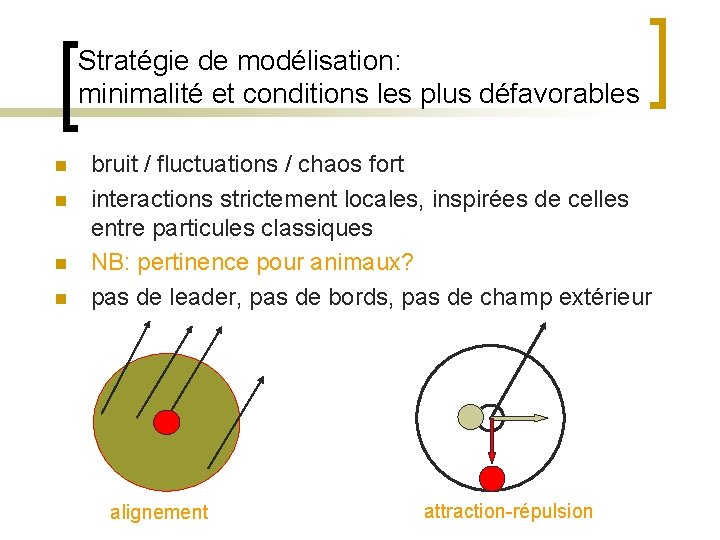 Stratégie de modélisation:
minimalité et conditions les plus défavorables

- bruit / fluctuations / chaos fort
- interactions strictement locales, inspirées de celles entre particules classiques
- NB: pertinence pour animaux?
- pas de leader, pas de bords, pas de champ extérieur

alignement

attraction-répulsion